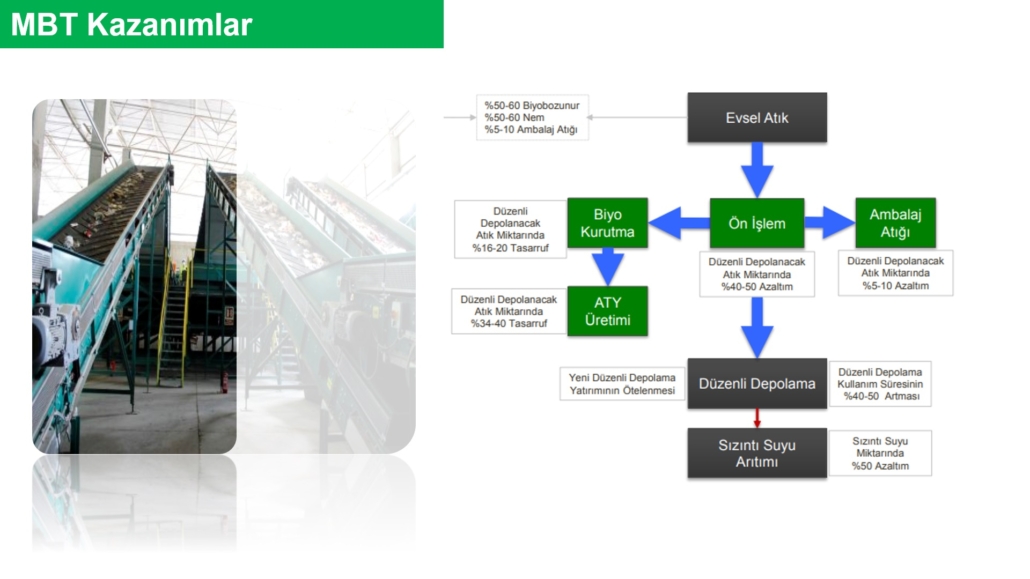 MBT Kazanımlar

%50-60 Biyobozunur
%50-60 Nem
%5-10 Ambalaj Atığı

Evsel Atık

Düzenli Depolanacak Atık Miktarında %16-20 Tasarruf

Biyo Kurutma

Ön İşlem

Ambalaj Atığı

Düzenli Depolanacak Atık Miktarında %40-50 Azaltım

Düzenli Depolanacak Atık Miktarında %5-10 Azaltım

Düzenli Depolanacak Atık Miktarında %34-40 Tasarruf

ATY Üretimi

Yeni Düzenli Depolama Yatırımının Ötelenmesi

Düzenli Depolama

Düzenli Depolama Kullanım Süresinin %40-50 Artması

Sızıntı Suyu Arıtımı

Sızıntı Suyu Miktarında %50 Azaltım